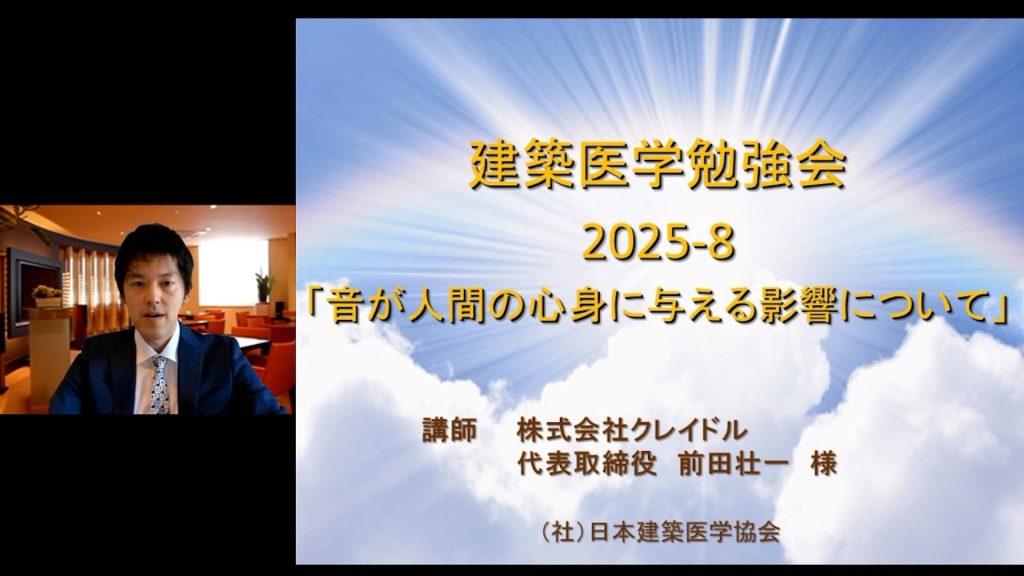 建築医学勉強会
2025-8
「音が人間の心身に与える影響について」

講師　株式会社クレイドル
代表取締役　前田壮一　様

（社）日本建築医学協会